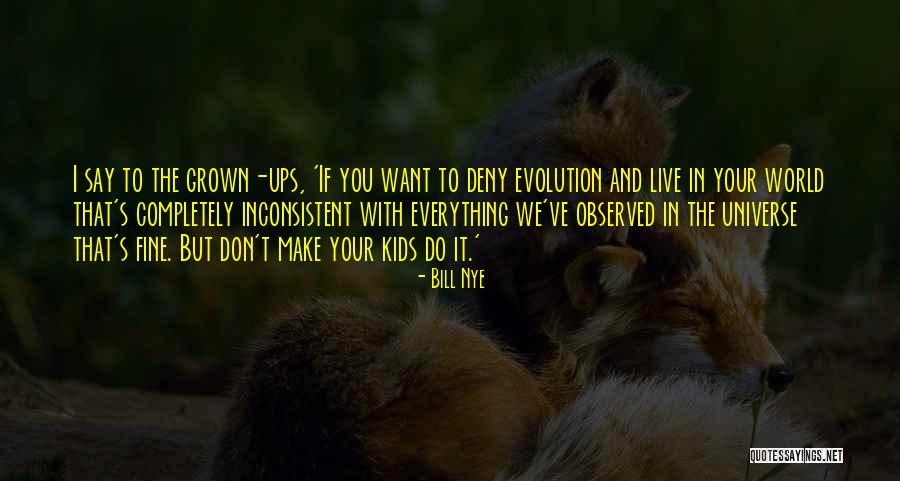 I say to the grown-ups, 'If you want to deny evolution and live in your world that's completely inconsistent with everything we've observed in the universe that's fine. But don't make your kids do it.'

- Bill Nye

QUOTESSAYINGS.NET